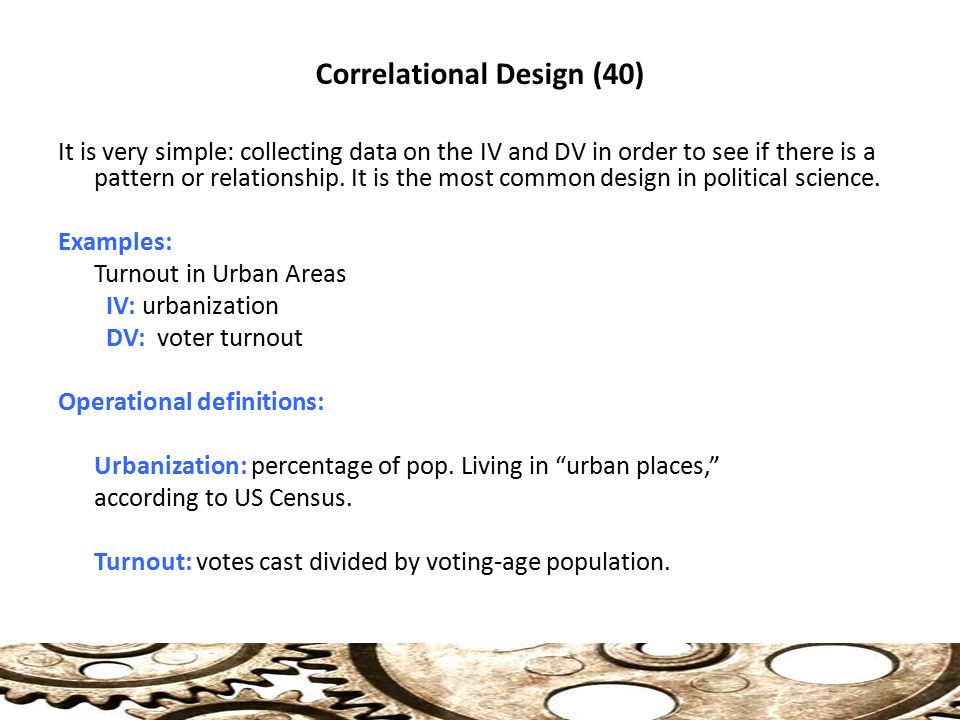 Correlational Design (40)

It is very simple: collecting data on the IV and DV in order to see if there is a pattern or relationship. It is the most common design in political science.

Examples:

Turnout in Urban Areas

IV: urbanization

DV: voter turnout

Operational definitions:

Urbanization: percentage of pop. Living in “urban places,” according to US Census.

Turnout: votes cast divided by voting-age population.